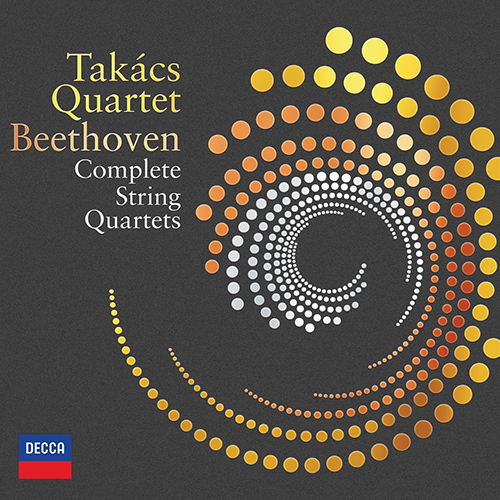 Takács
Quartet
Beethoven
Complete
String
Quartets

DECCA